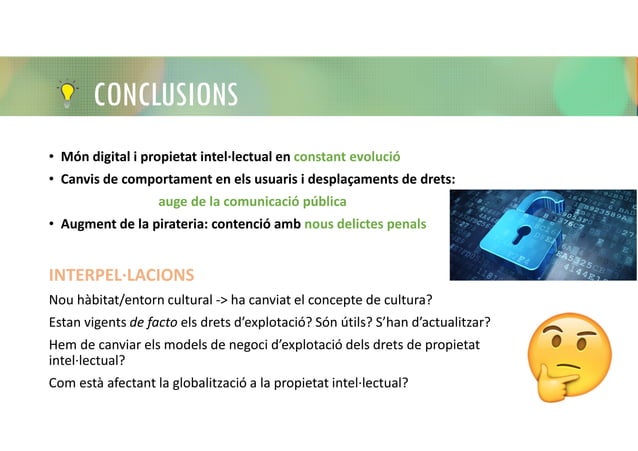 CONCLUSIONS

• Món digital i propietat intel·lectual en constant evolució
• Canvis de comportament en els usuaris i desplaçaments de drets: auge de la comunicació pública
• Augment de la pirateria: contenció amb nous delictes penals

INTERPEL·LACIONS

Nou hàbitat/entorn cultural -> ha canviat el concepte de cultura?

Estan vigents de facto els drets d'explotació? Són útils? S'han d'actualitzar?

Hem de canviar els models de negoci d'explotació dels drets de propietat intel·lectual?

Com està afectant la globalització a la propietat intel·lectual?